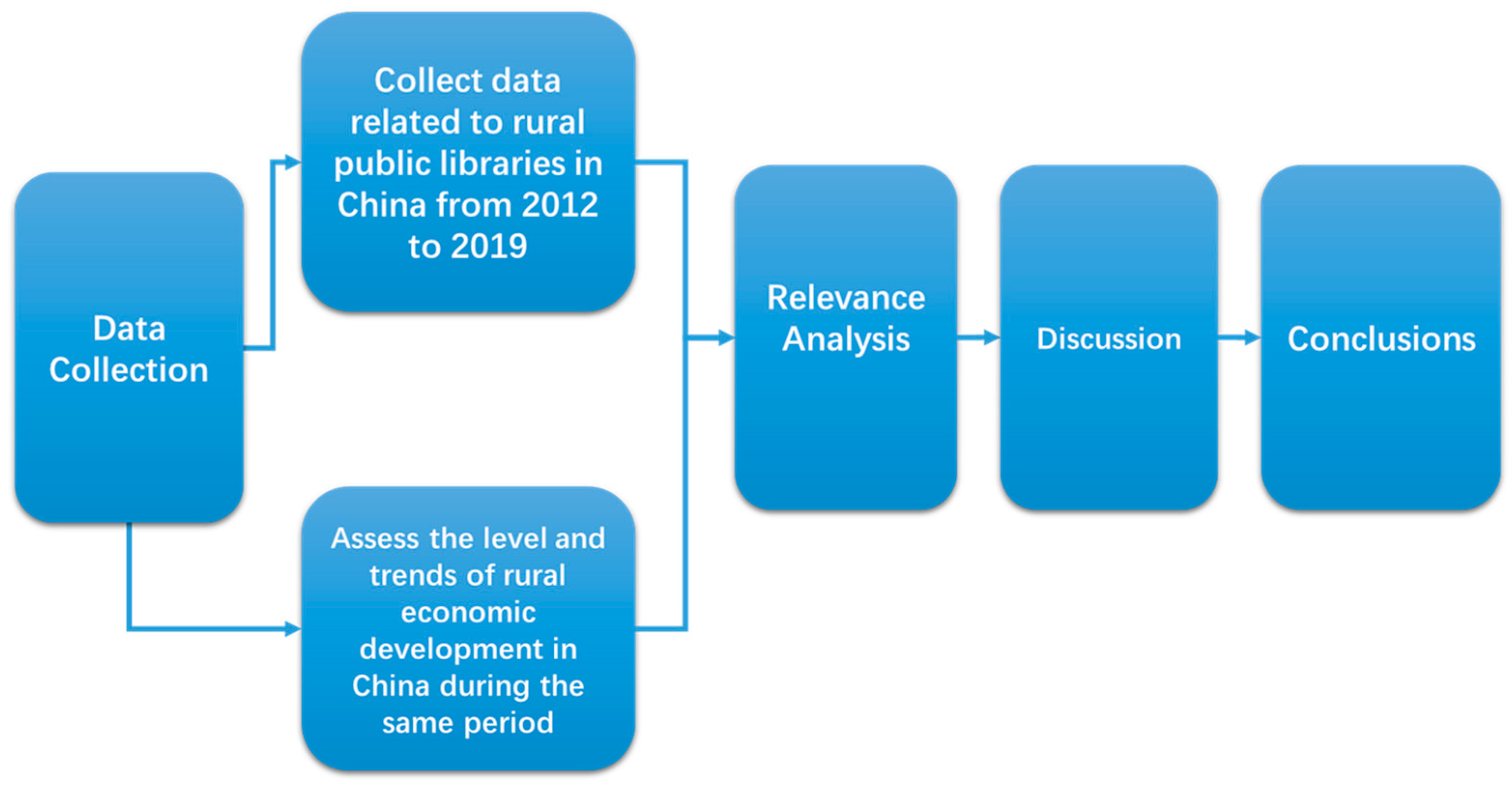 Data Collection

Collect data related to rural public libraries in China from 2012 to 2019

Assess the level and trends of rural economic development in China during the same period

Relevance Analysis

Discussion

Conclusions